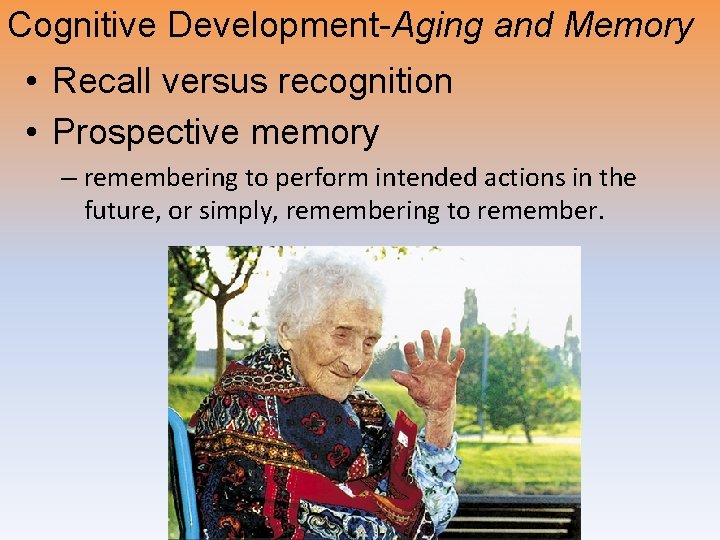 Cognitive Development-Aging and Memory

• Recall versus recognition
• Prospective memory
– remembering to perform intended actions in the future, or simply, remembering to remember.